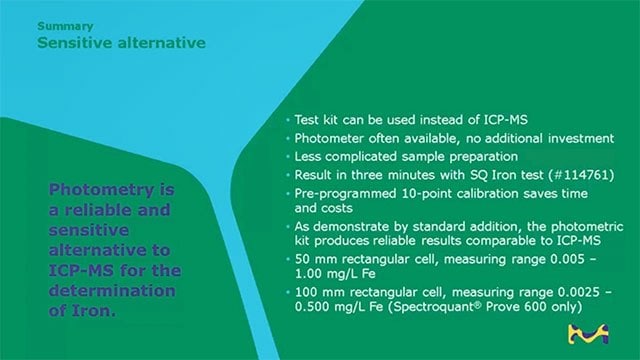 Summary
Sensitive alternative

Photometry is a reliable and sensitive alternative to ICP-MS for the determination of Iron.

• Test kit can be used instead of ICP-MS
• Photometer often available, no additional investment
• Less complicated sample preparation
• Result in three minutes with SQ Iron test (#114761)
• Pre-programmed 10-point calibration saves time and costs
• As demonstrate by standard addition, the photometric kit produces reliable results comparable to ICP-MS
• 50 mm rectangular cell, measuring range 0.005 – 1.00 mg/L Fe
• 100 mm rectangular cell, measuring range 0.0025 – 0.500 mg/L Fe (Spectroquant® Prove 600 only)